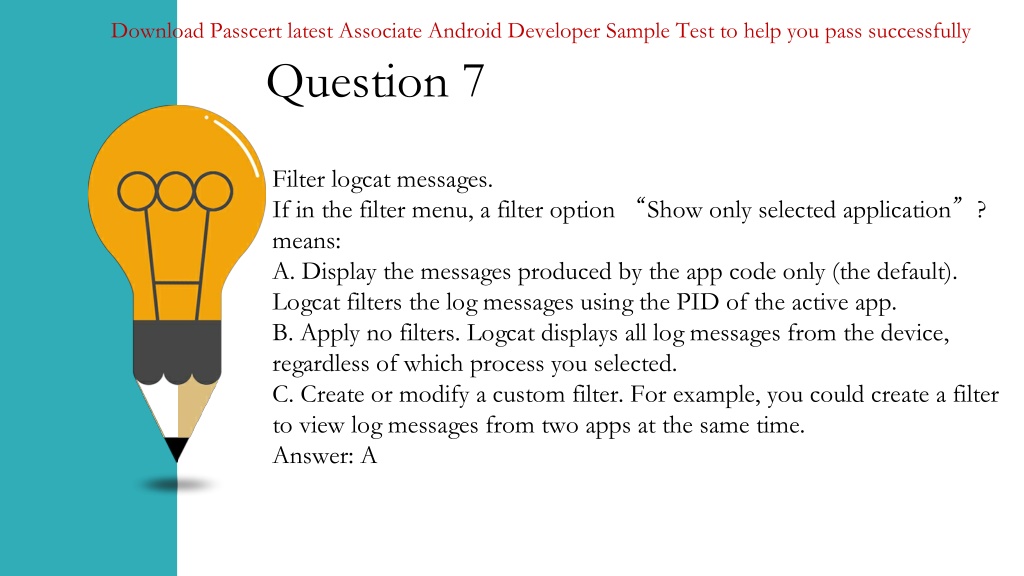 Download Passcert latest Associate Android Developer Sample Test to help you pass successfully

Question 7

Filter logcat messages.
If in the filter menu, a filter option “Show only selected application”? means:
A. Display the messages produced by the app code only (the default). Logcat filters the log messages using the PID of the active app.
B. Apply no filters. Logcat displays all log messages from the device, regardless of which process you selected.
C. Create or modify a custom filter. For example, you could create a filter to view log messages from two apps at the same time.
Answer: A